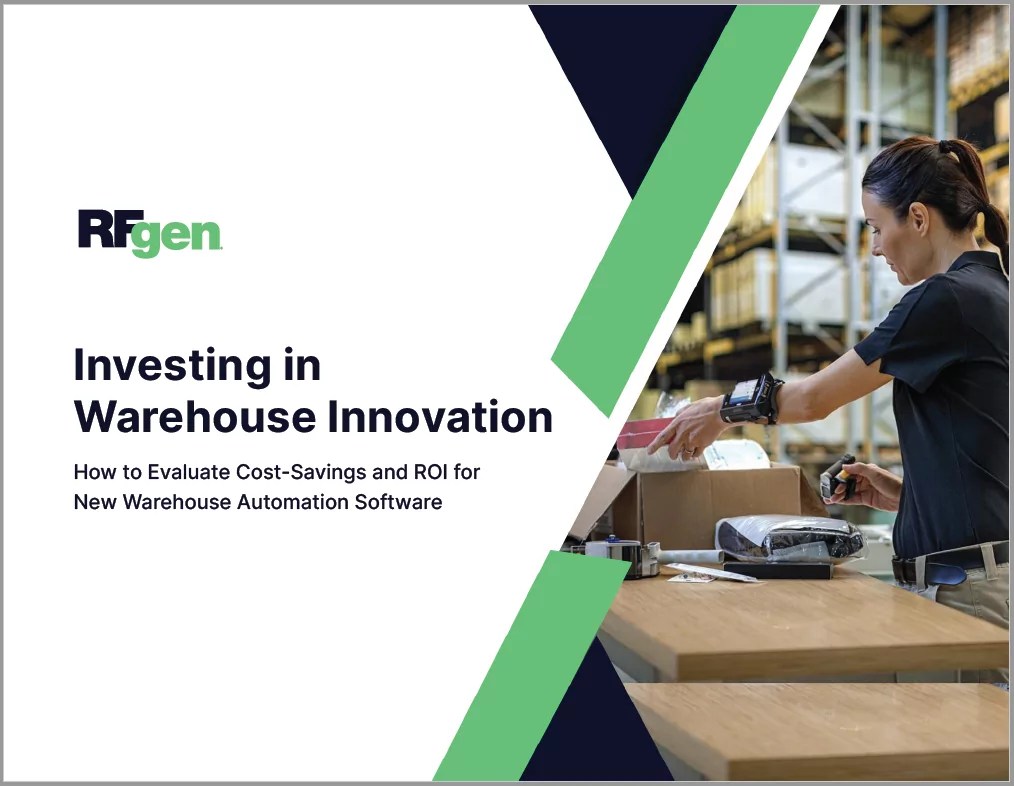 RFgen

Investing in Warehouse Innovation

How to Evaluate Cost-Savings and ROI for New Warehouse Automation Software